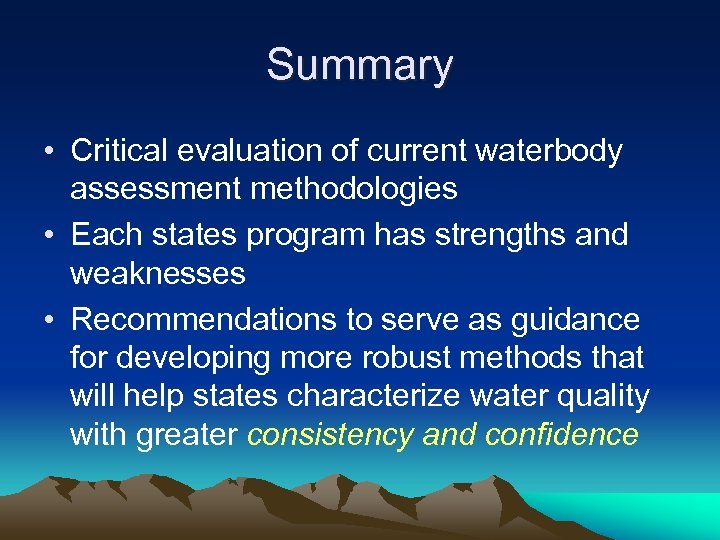 Summary

• Critical evaluation of current waterbody assessment methodologies
• Each states program has strengths and weaknesses
• Recommendations to serve as guidance for developing more robust methods that will help states characterize water quality with greater consistency and confidence